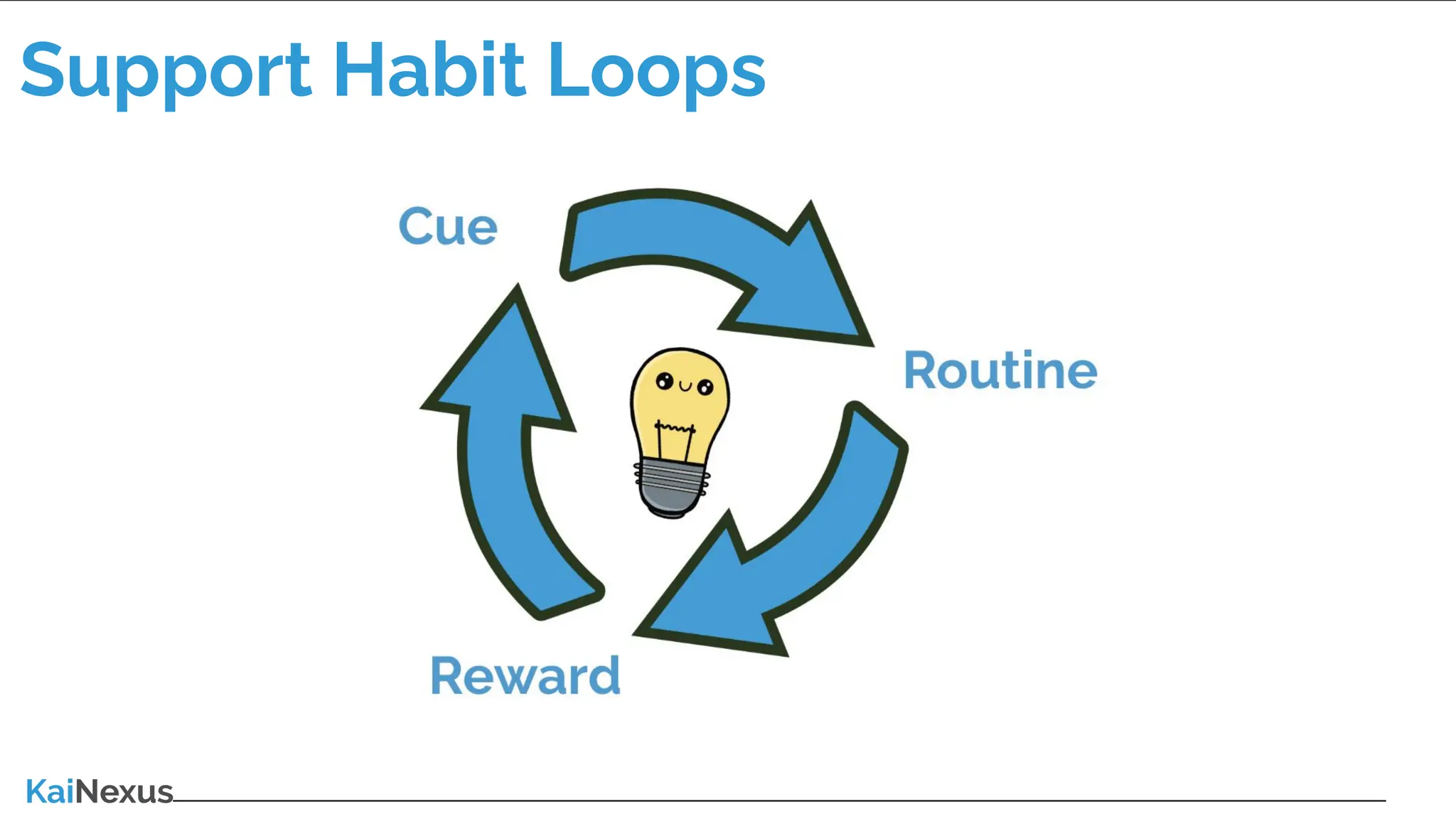 Support Habit Loops

Cue

Routine

Reward

KaiNexus